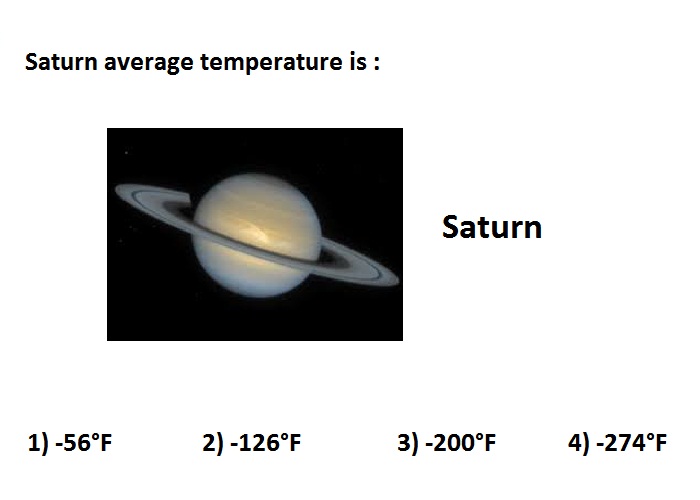 Saturn average temperature is :

Saturn

1) -56°F 2) -126°F 3) -200°F 4) -274°F